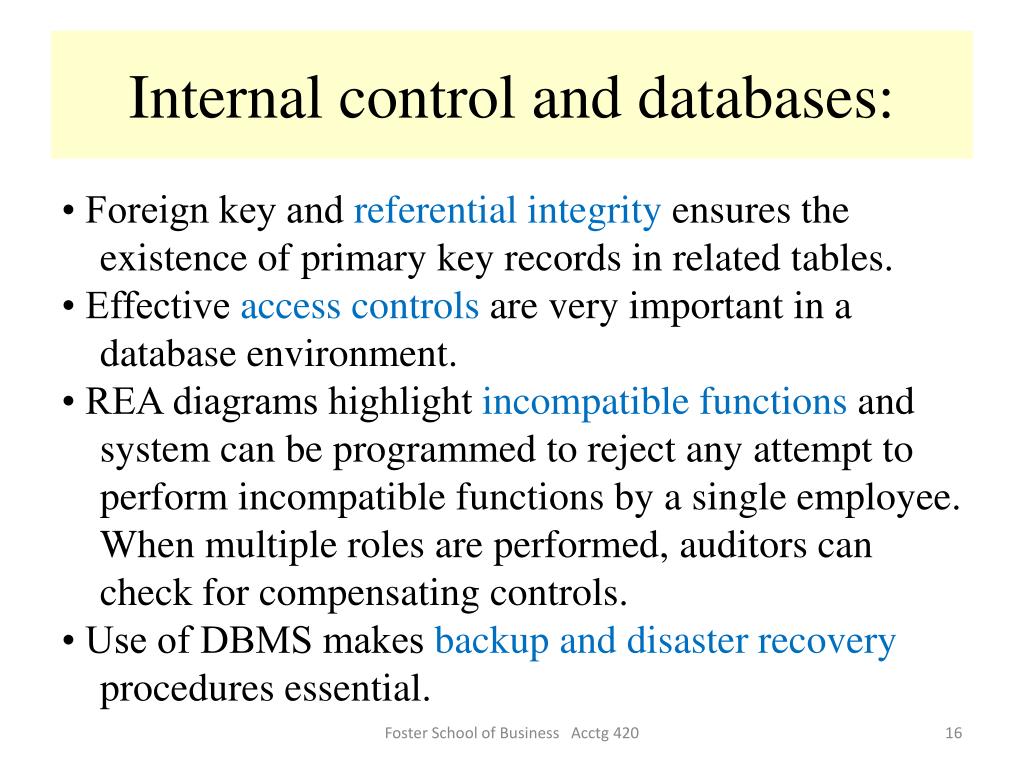 Internal control and databases:

• Foreign key and referential integrity ensures the existence of primary key records in related tables.

• Effective access controls are very important in a database environment.

• REA diagrams highlight incompatible functions and system can be programmed to reject any attempt to perform incompatible functions by a single employee. When multiple roles are performed, auditors can check for compensating controls.

• Use of DBMS makes backup and disaster recovery procedures essential.

Foster School of Business Acctg 420

16